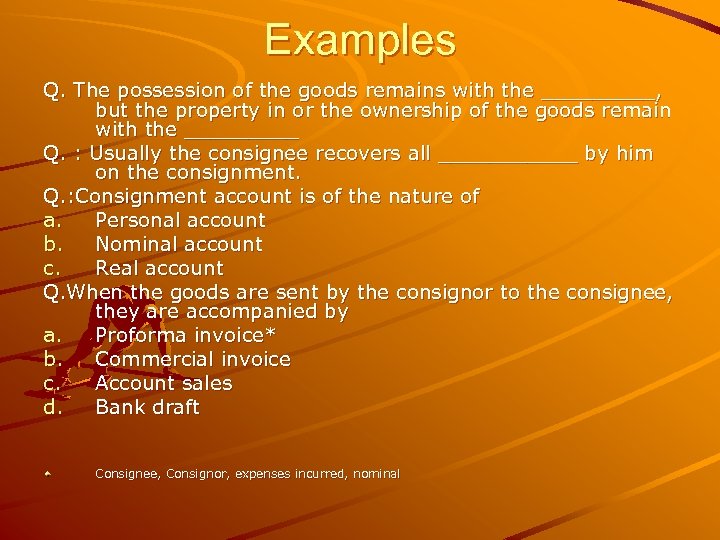 Examples

Q. The possession of the goods remains with the __________, but the property in or the ownership of the goods remain with the __________

Q. : Usually the consignee recovers all ____________ by him on the consignment.

Q.:Consignment account is of the nature of
a. Personal account
b. Nominal account
c. Real account

Q.When the goods are sent by the consignor to the consignee, they are accompanied by
a. Proforma invoice*
b. Commercial invoice
c. Account sales
d. Bank draft

* Consignee, Consignor, expenses incurred, nominal